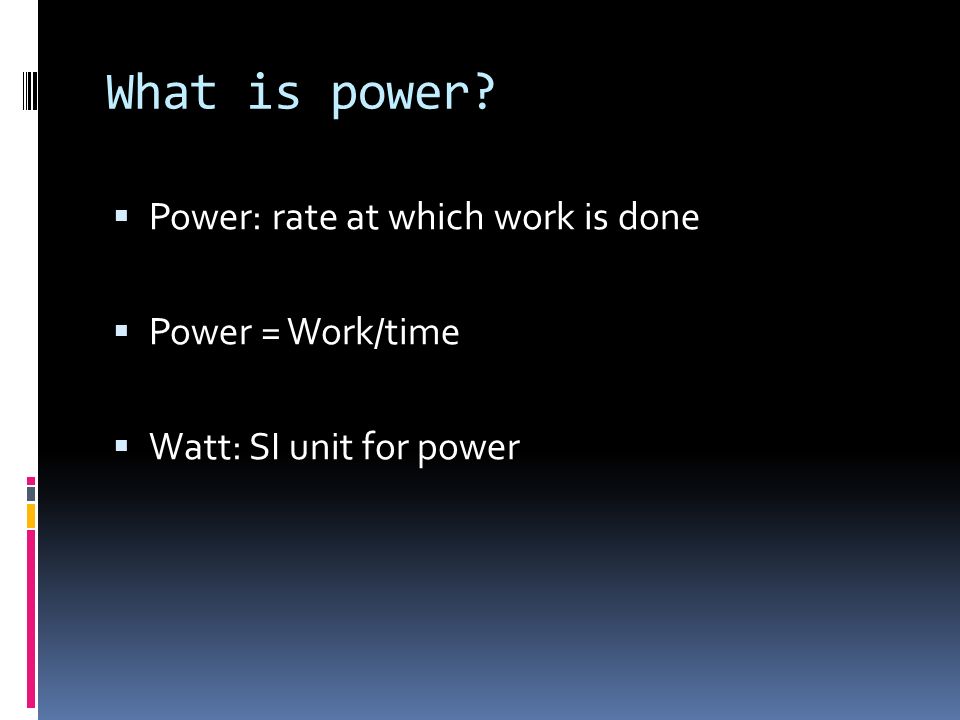 What is power?

▪ Power: rate at which work is done

▪ Power = Work/time

▪ Watt: SI unit for power